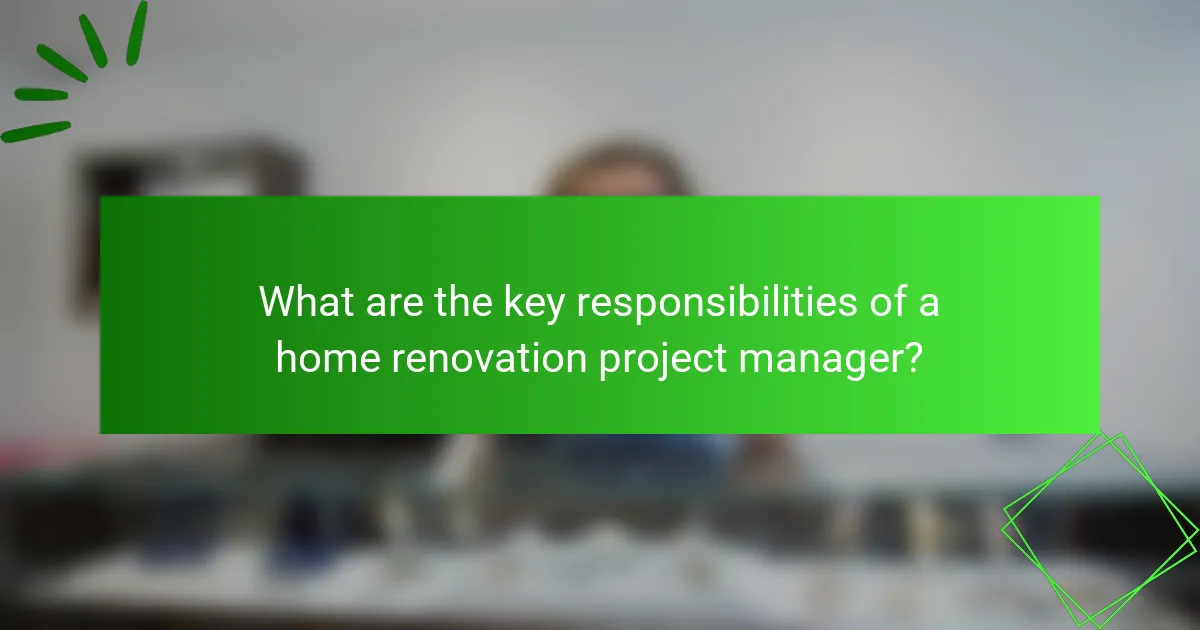 What are the key responsibilities of a home renovation project manager?